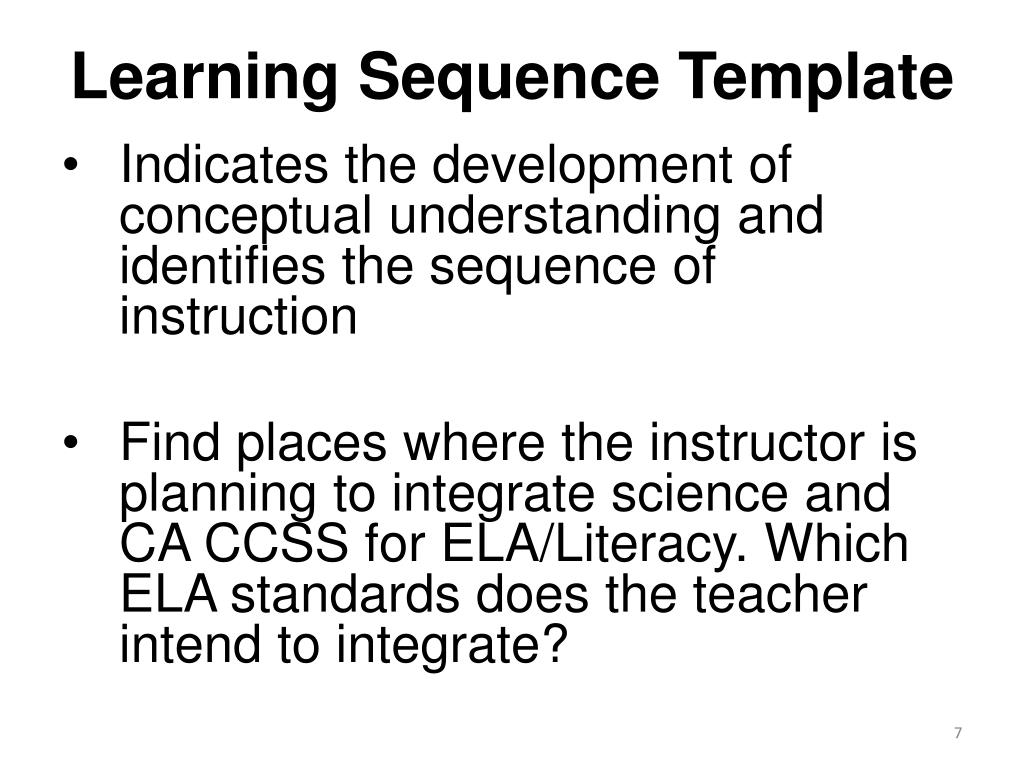 Learning Sequence Template

• Indicates the development of conceptual understanding and identifies the sequence of instruction

• Find places where the instructor is planning to integrate science and CA CCSS for ELA/Literacy. Which ELA standards does the teacher intend to integrate?

7